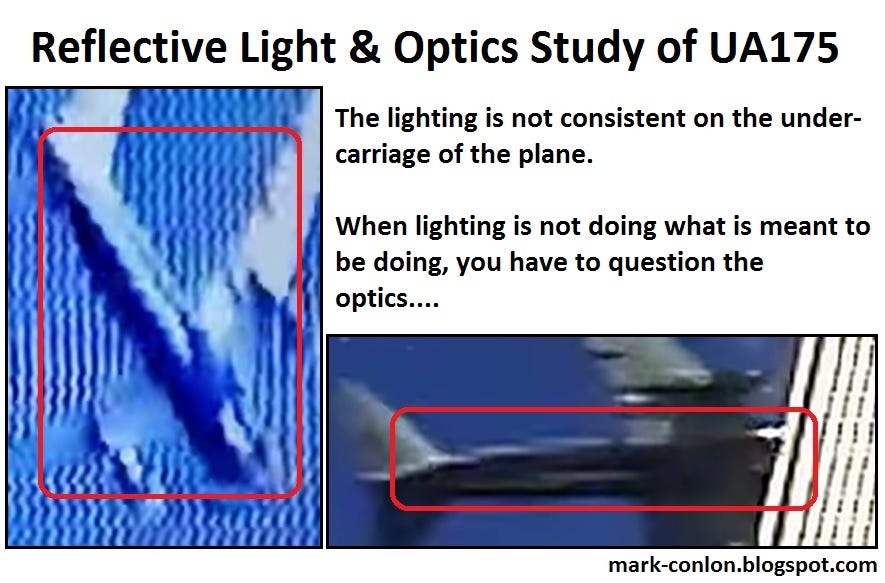 Reflective Light & Optics Study of UA175

The lighting is not consistent on the undercarriage of the plane.

When lighting is not doing what is meant to be doing, you have to question the optics....

mark-conlon.blogspot.com